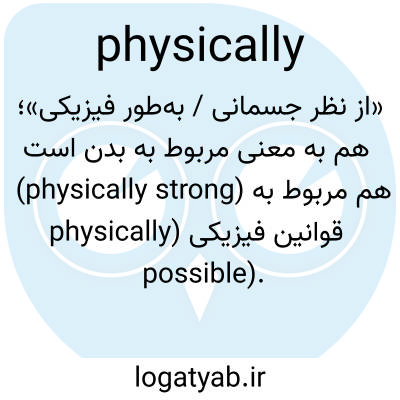 physically

«از نظر جسمانی / به‌طور فیزیکی»؛ هم به معنی مربوط به بدن است (physically strong) هم مربوط به قوانین فیزیکی (physically possible).

logatyab.ir